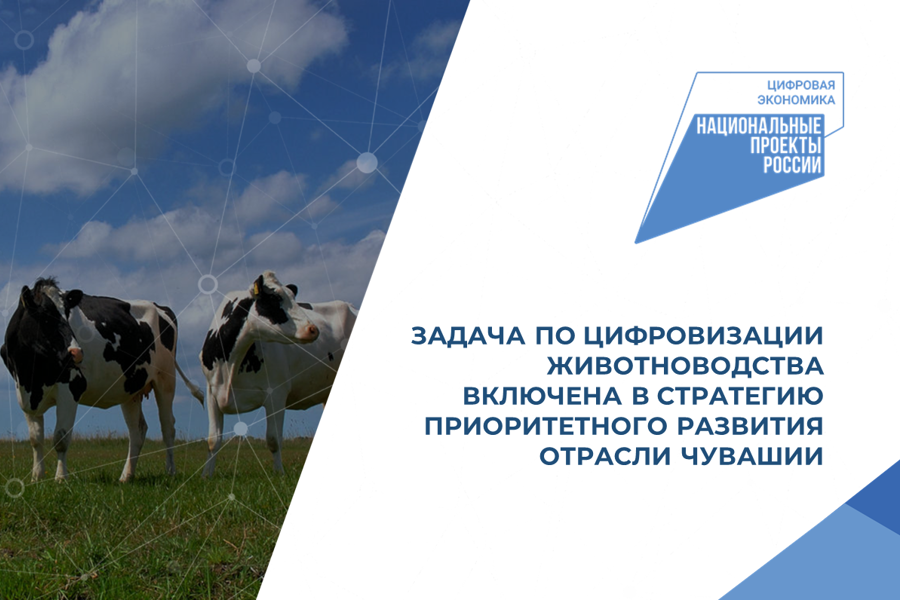 ЦИФРОВАЯ ЭКОНОМИКА
НАЦИОНАЛЬНЫЕ ПРОЕКТЫ РОССИИ

ЗАДАЧА ПО ЦИФРОВИЗАЦИИ ЖИВОТНОВОДСТВА ВКЛЮЧЕНА В СТРАТЕГИЮ ПРИОРИТЕТНОГО РАЗВИТИЯ ОТРАСЛИ ЧУВАШИИ